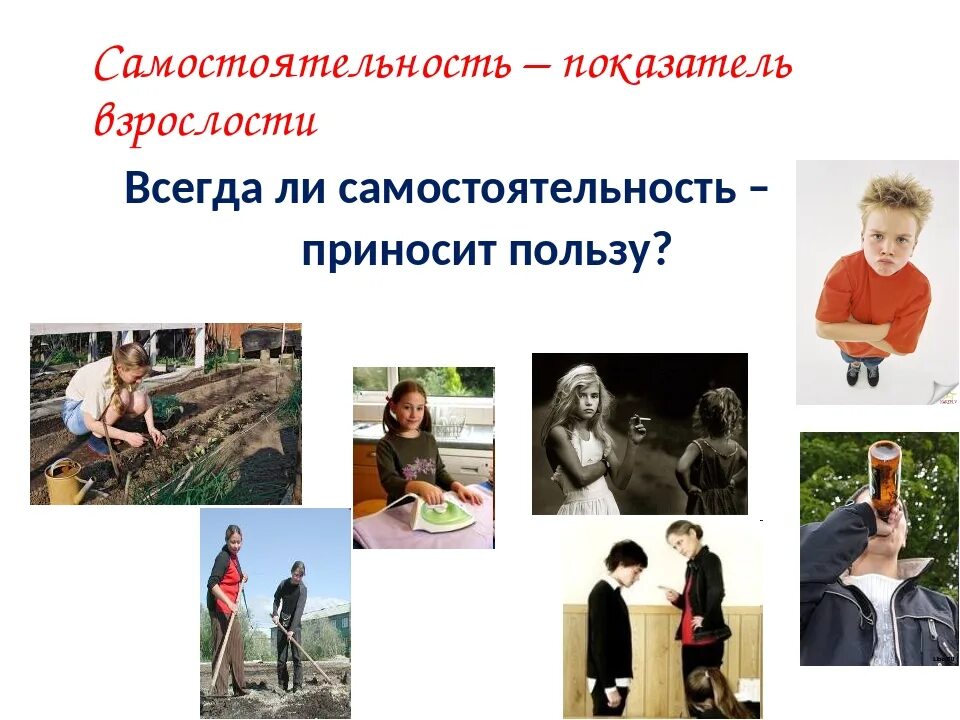 Самостоятельность – показатель взрослости

Всегда ли самостоятельность – приносит пользу?